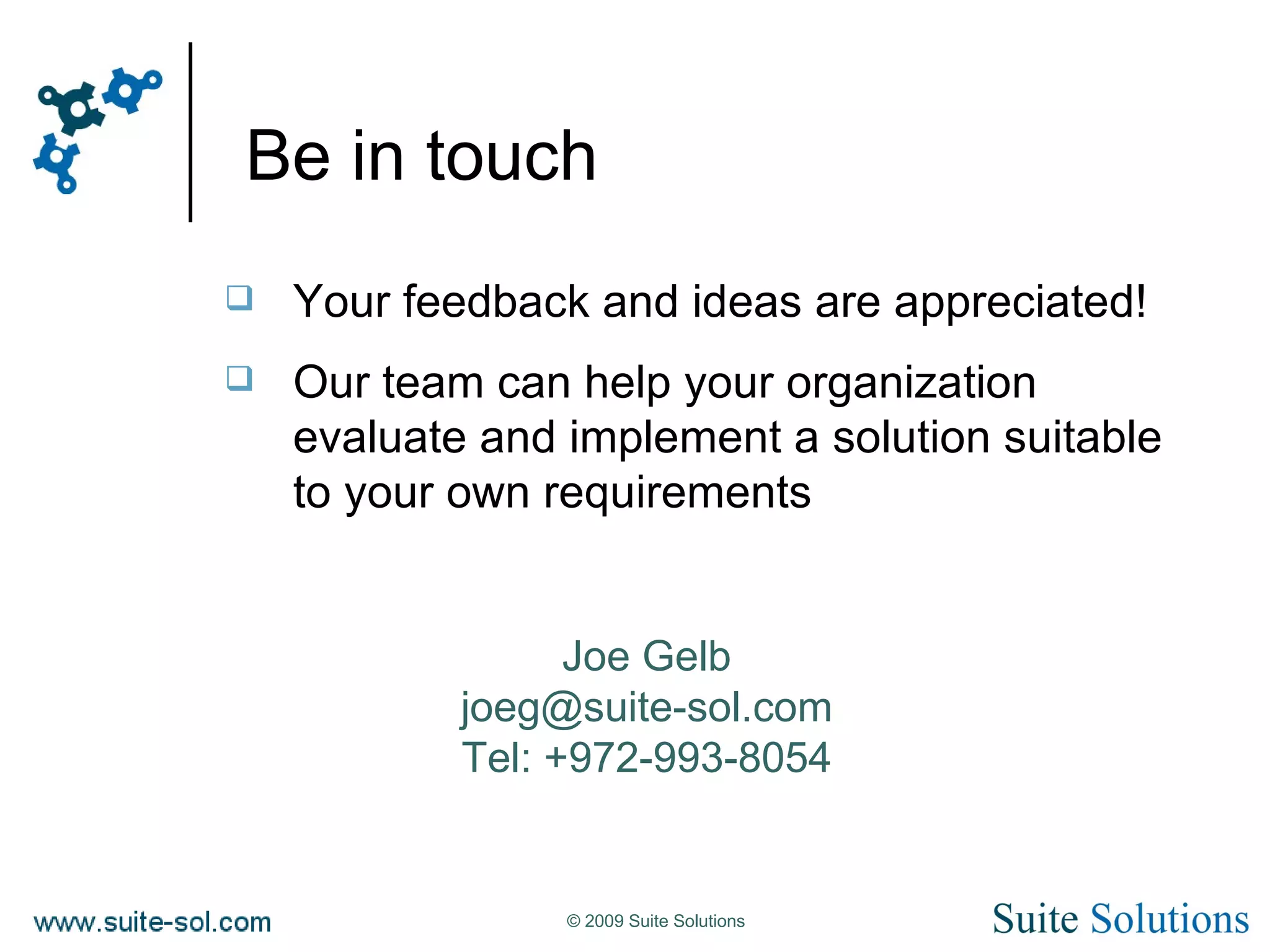 Be in touch

❑ Your feedback and ideas are appreciated!

❑ Our team can help your organization evaluate and implement a solution suitable to your own requirements

Joe Gelb
joeg@suite-sol.com
Tel: +972-993-8054

www.suite-sol.com

© 2009 Suite Solutions

Suite Solutions